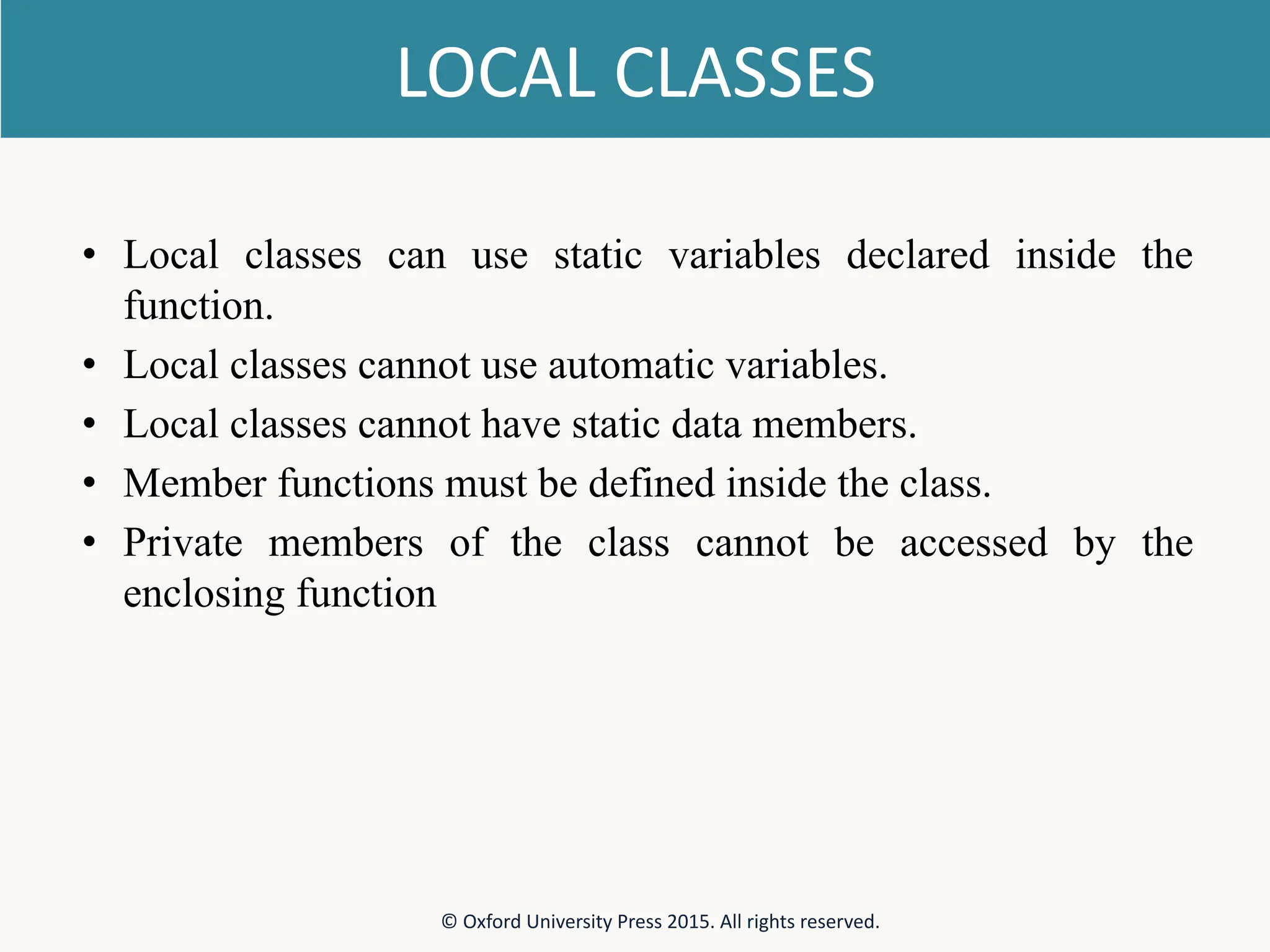 LOCAL CLASSES

• Local classes can use static variables declared inside the function.
• Local classes cannot use automatic variables.
• Local classes cannot have static data members.
• Member functions must be defined inside the class.
• Private members of the class cannot be accessed by the enclosing function

© Oxford University Press 2015. All rights reserved.